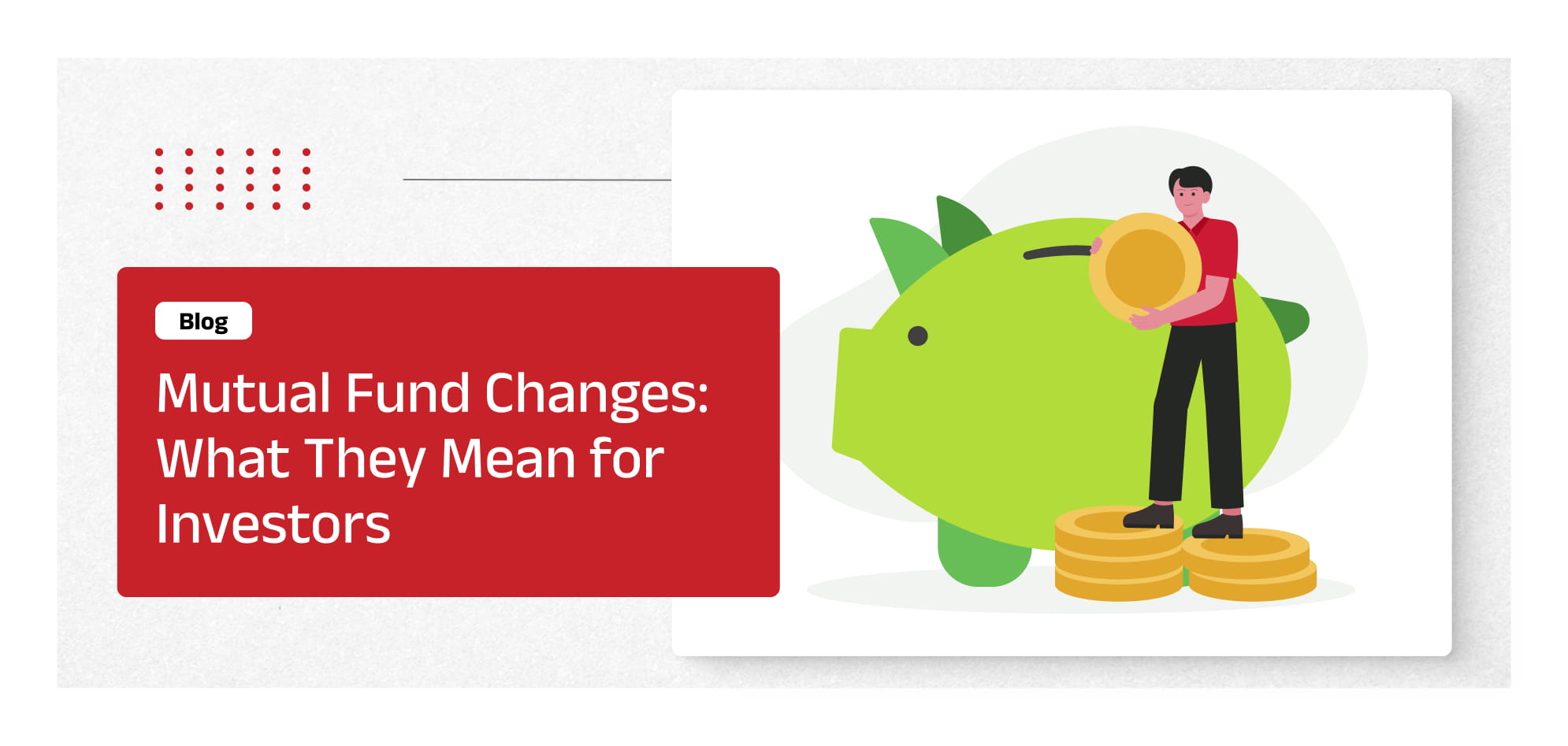 Blog

Mutual Fund Changes: What They Mean for Investors